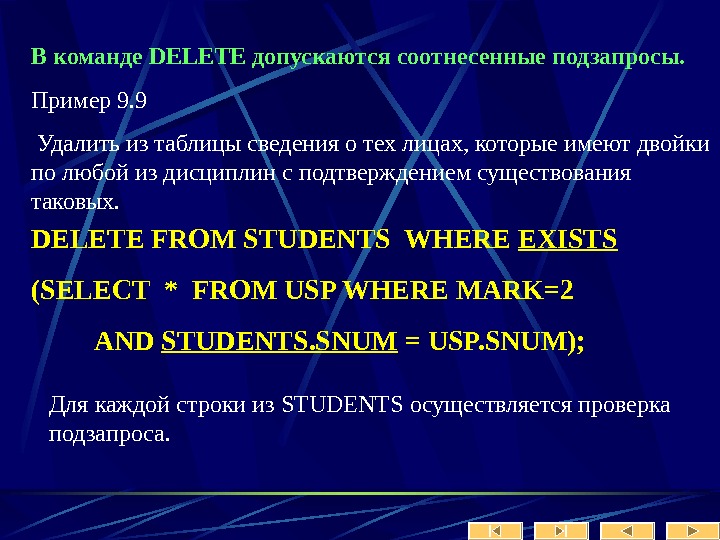 В команде DELETE допускаются соотнесенные подзапросы.

Пример 9.9

Удалить из таблицы сведения о тех лицах, которые имеют двойки по любой из дисциплин с подтверждением существования таковых.

DELETE FROM STUDENTS WHERE EXISTS

(SELECT * FROM USP WHERE MARK=2

AND STUDENTS.SNUM = USP.SNUM);

Для каждой строки из STUDENTS осуществляется проверка подзапроса.